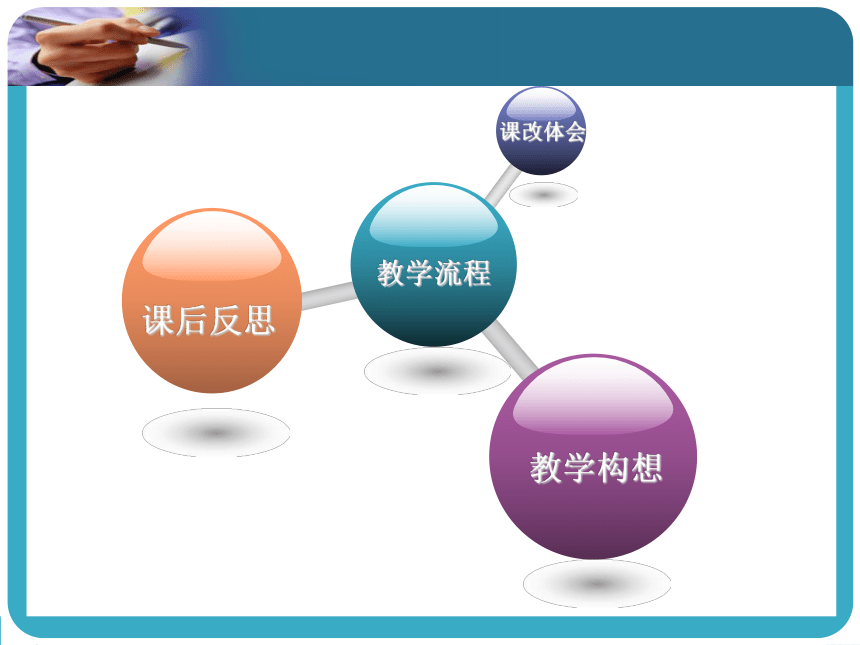 课改体会

教学流程

课后反思

教学构想